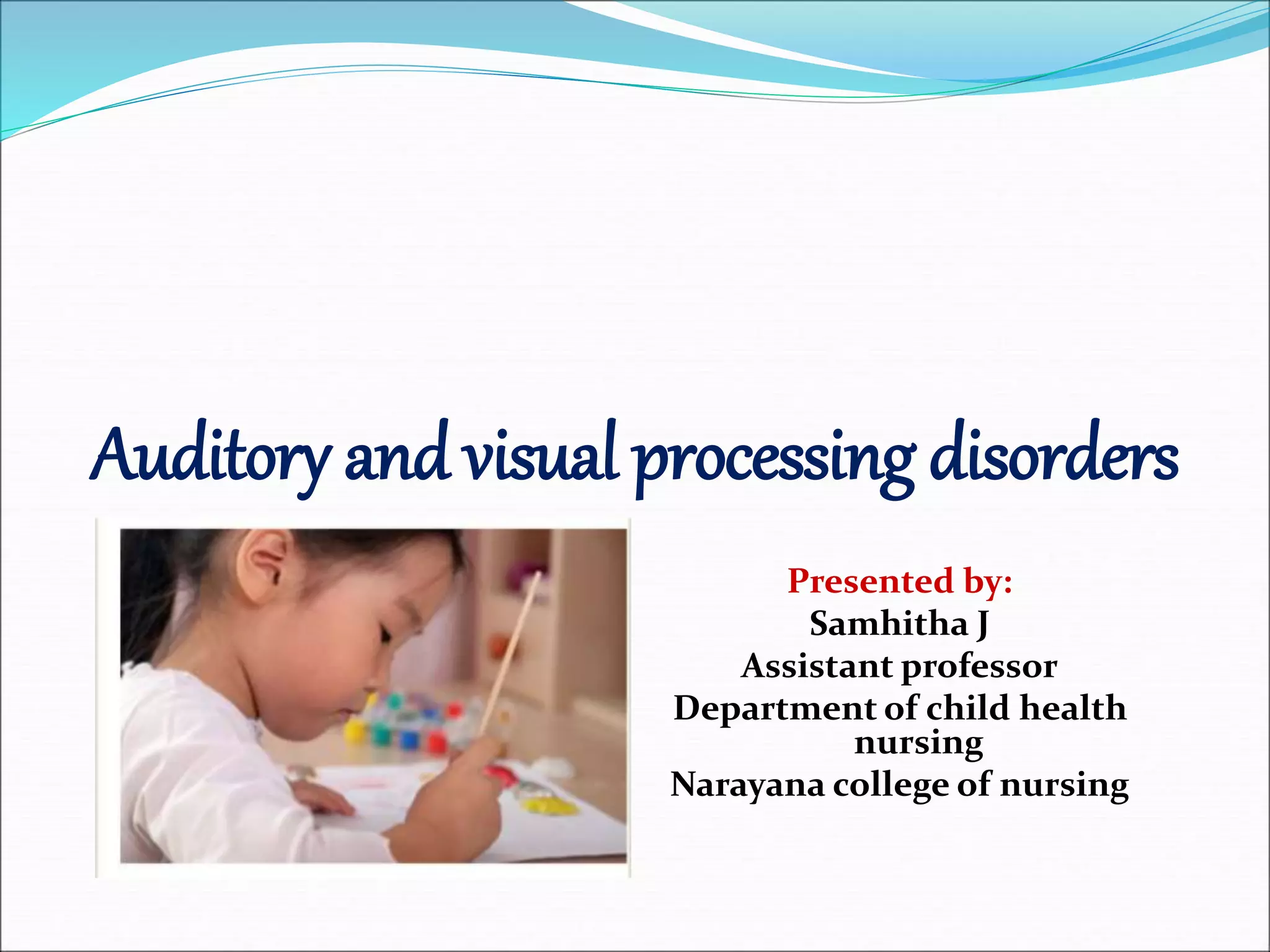 Auditory and visual processing disorders

Presented by:
Samhitha J
Assistant professor
Department of child health nursing
Narayana college of nursing